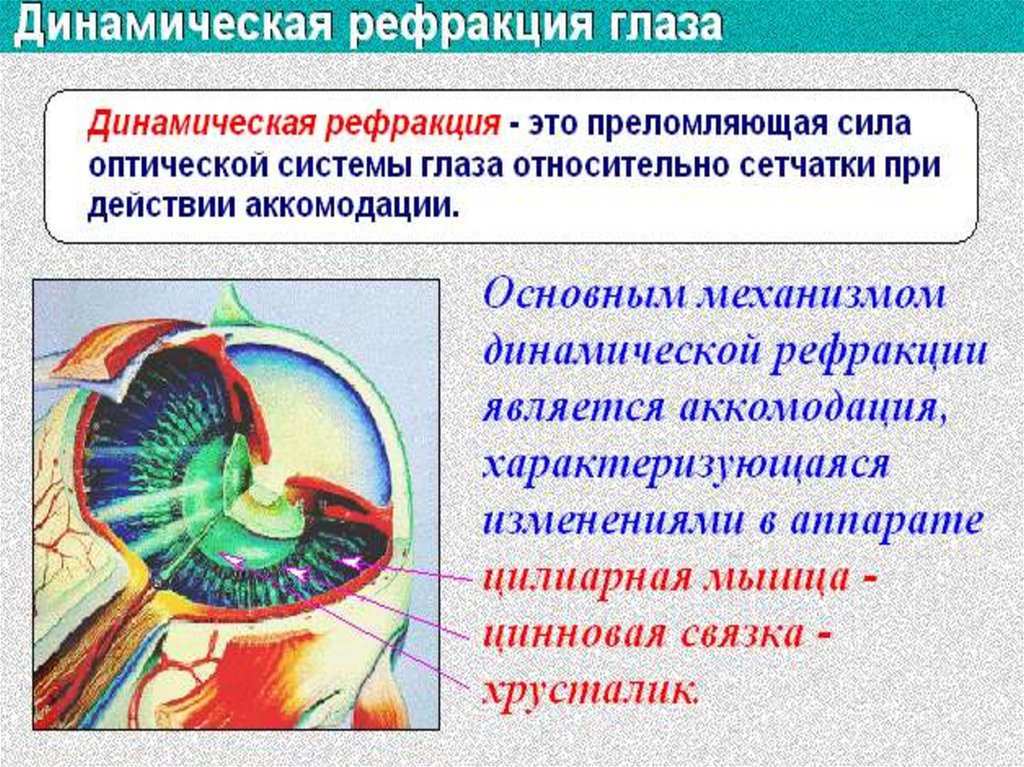 Динамическая рефракция глаза

Динамическая рефракция - это преломляющая сила оптической системы глаза относительно сетчатки при действии аккомодации.

Основным механизмом динамической рефракции является аккомодация, характеризующаяся изменениями в аппарате цилиарная мышца - цинновая связка - хрусталик.